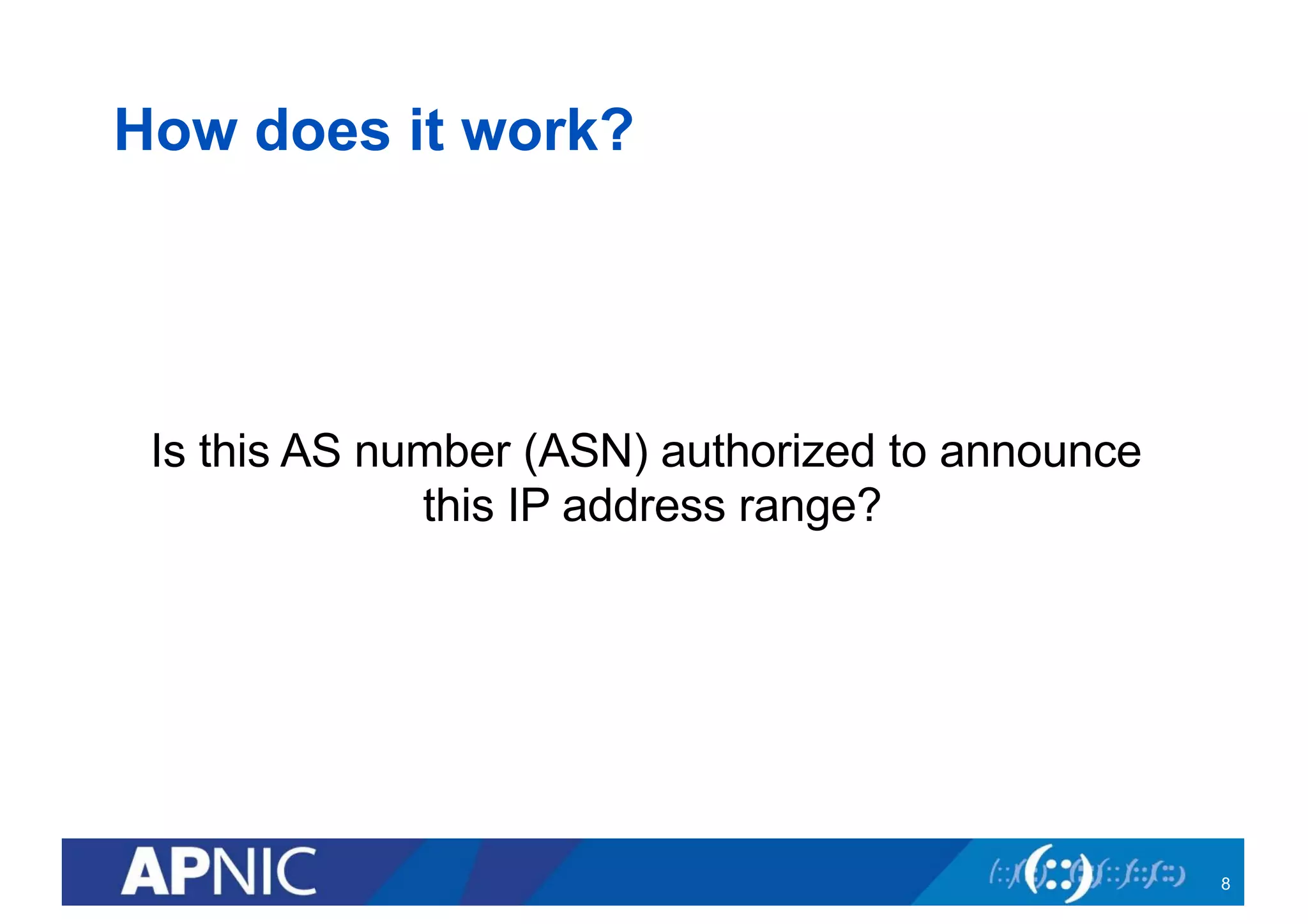 How does it work?

Is this AS number (ASN) authorized to announce this IP address range?

APNIC

8